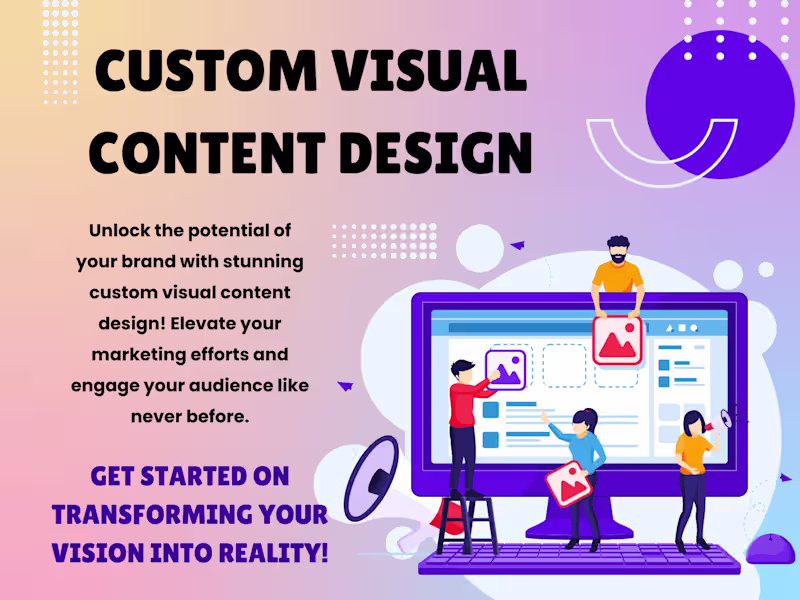 CUSTOM VISUAL CONTENT DESIGN

Unlock the potential of your brand with stunning custom visual content design! Elevate your marketing efforts and engage your audience like never before.

GET STARTED ON TRANSFORMING YOUR VISION INTO REALITY!